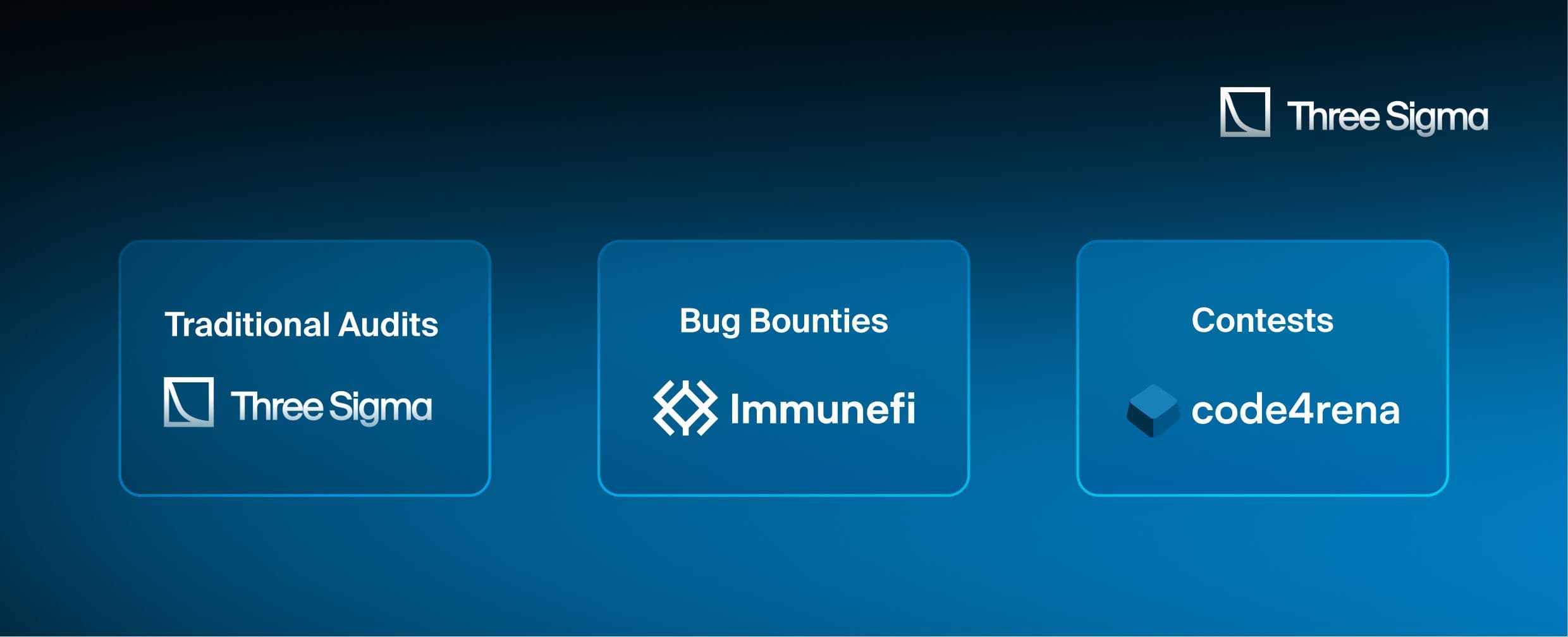 Three Sigma

Traditional Audits

Three Sigma

Bug Bounties

Immunefi

Contests

code4rena